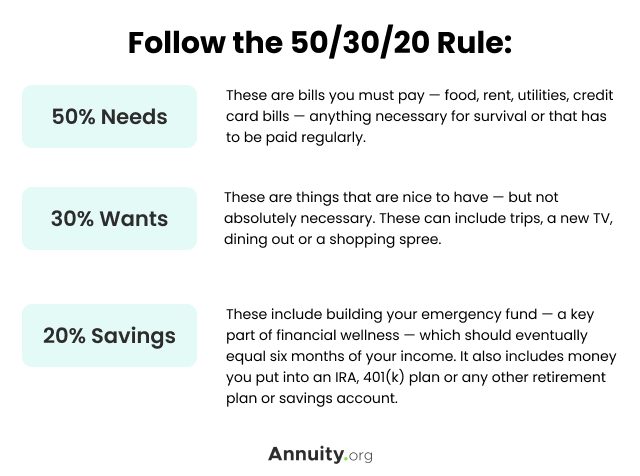 Follow the 50/30/20 Rule:

50% Needs

These are bills you must pay — food, rent, utilities, credit card bills — anything necessary for survival or that has to be paid regularly.

30% Wants

These are things that are nice to have — but not absolutely necessary. These can include trips, a new TV, dining out or a shopping spree.

20% Savings

These include building your emergency fund — a key part of financial wellness — which should eventually equal six months of your income. It also includes money you put into an IRA, 401(k) plan or any other retirement plan or savings account.

Annuity.org